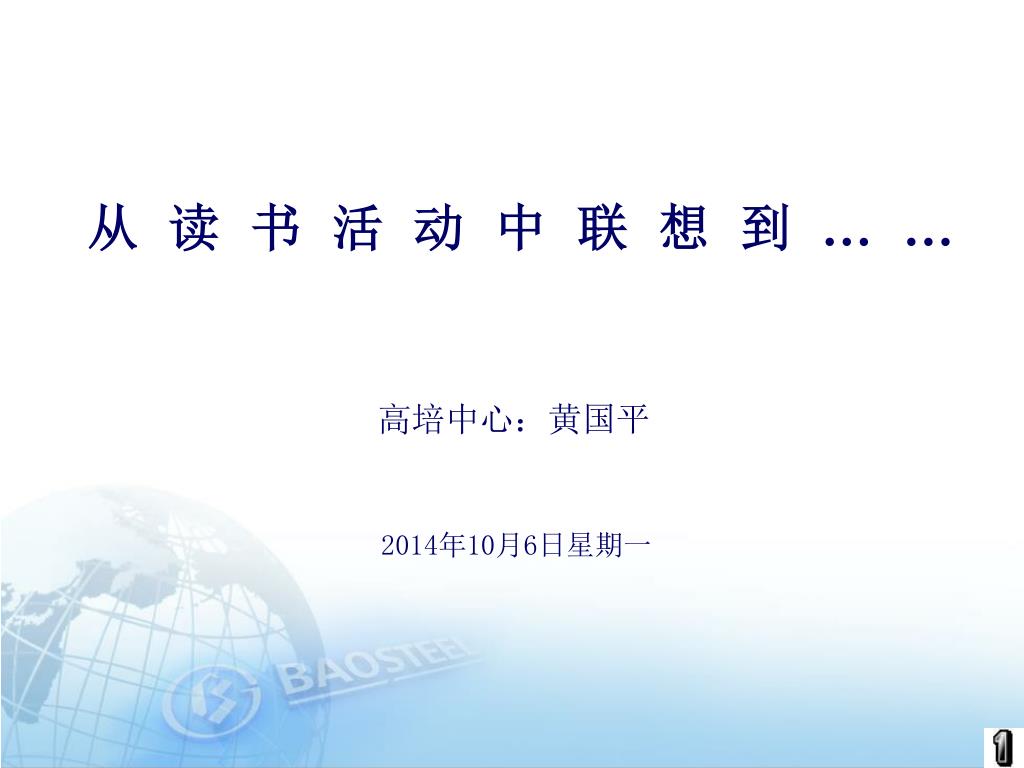 从 读 书 活 动 中 联 想 到 … …

高培中心：黄国平

2014年10月6日星期一

BAOSTEEL

1